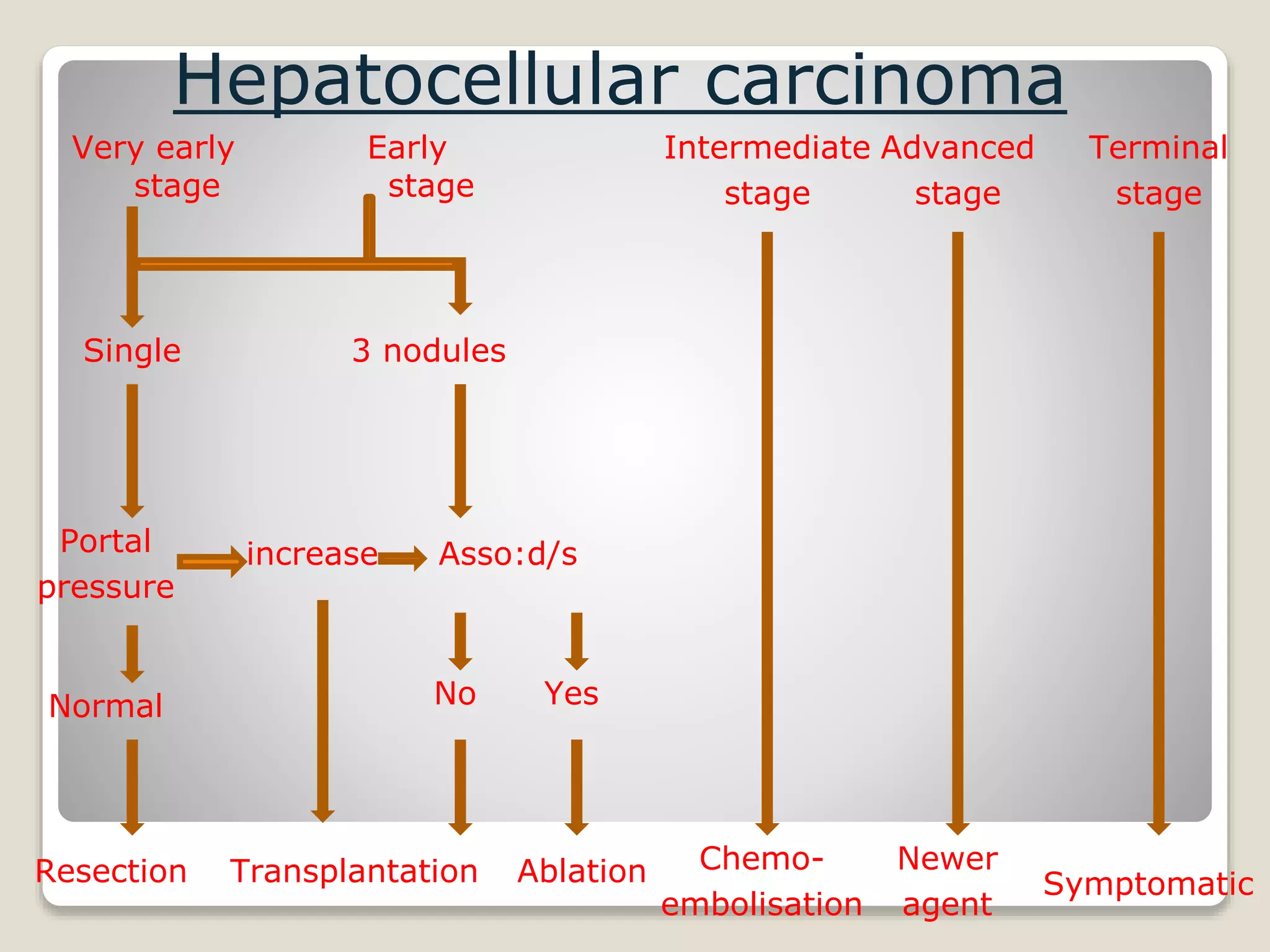 Hepatocellular carcinoma

Very early stage

Early stage

Intermediate stage

Advanced stage

Terminal stage

Single

3 nodules

Portal pressure

increase

Asso:d/s

Normal

No

Yes

Resection

Transplantation

Ablation

Chemo-embolisation

Newer agent

Symptomatic